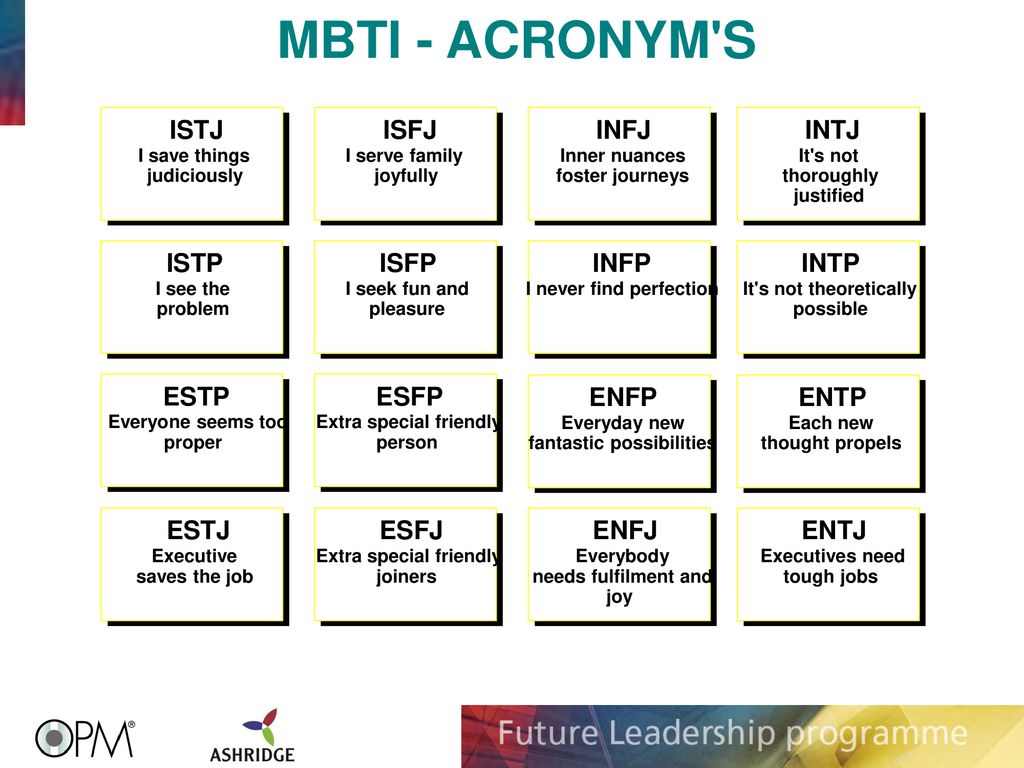 MBTI - ACRONYM'S

ISTJ
I save things judiciously

ISFJ
I serve family joyfully

INFJ
Inner nuances foster journeys

INTJ
It's not thoroughly justified

ISTP
I see the problem

ISFP
I seek fun and pleasure

INFP
I never find perfection

INTP
It's not theoretically possible

ESTP
Everyone seems too proper

ESFP
Extra special friendly person

ENFP
Everyday new fantastic possibilities

ENTP
Each new thought propels

ESTJ
Executive saves the job

ESFJ
Extra special friendly joiners

ENFJ
Everybody needs fulfilment and joy

ENTJ
Executives need tough jobs

OPM®

ASHRIDGE

Future Leadership programme